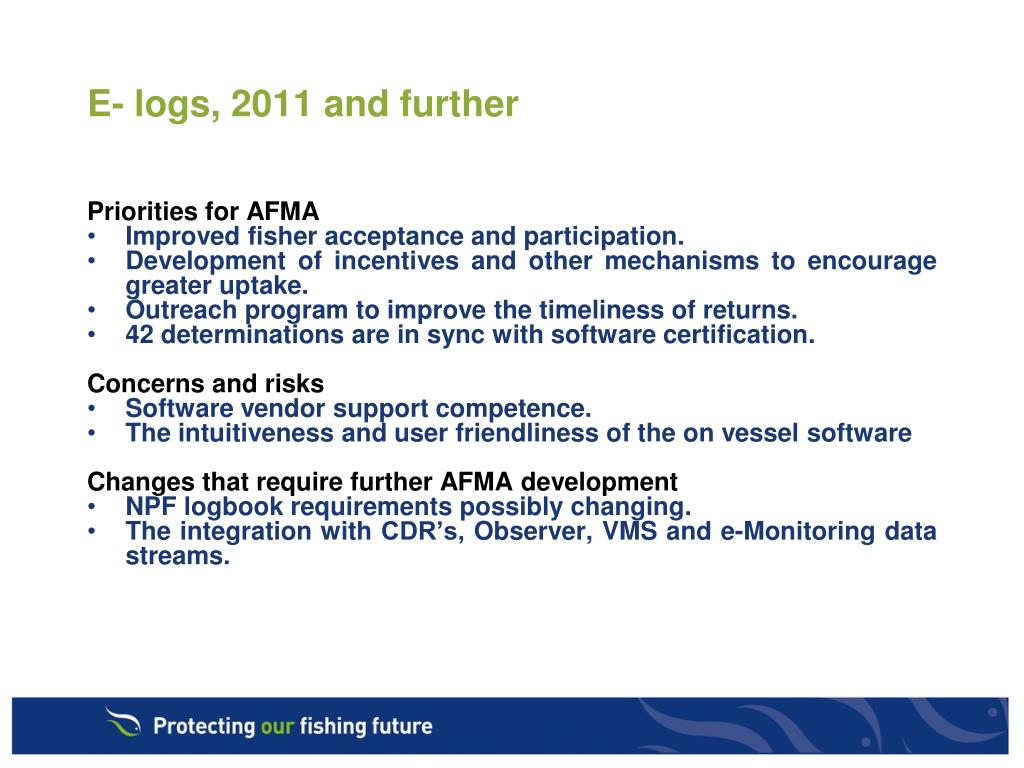 E- logs, 2011 and further

Priorities for AFMA
• Improved fisher acceptance and participation.
• Development of incentives and other mechanisms to encourage greater uptake.
• Outreach program to improve the timeliness of returns.
• 42 determinations are in sync with software certification.

Concerns and risks
• Software vendor support competence.
• The intuitiveness and user friendliness of the on vessel software

Changes that require further AFMA development
• NPF logbook requirements possibly changing.
• The integration with CDR's, Observer, VMS and e-Monitoring data streams.

Protecting our fishing future